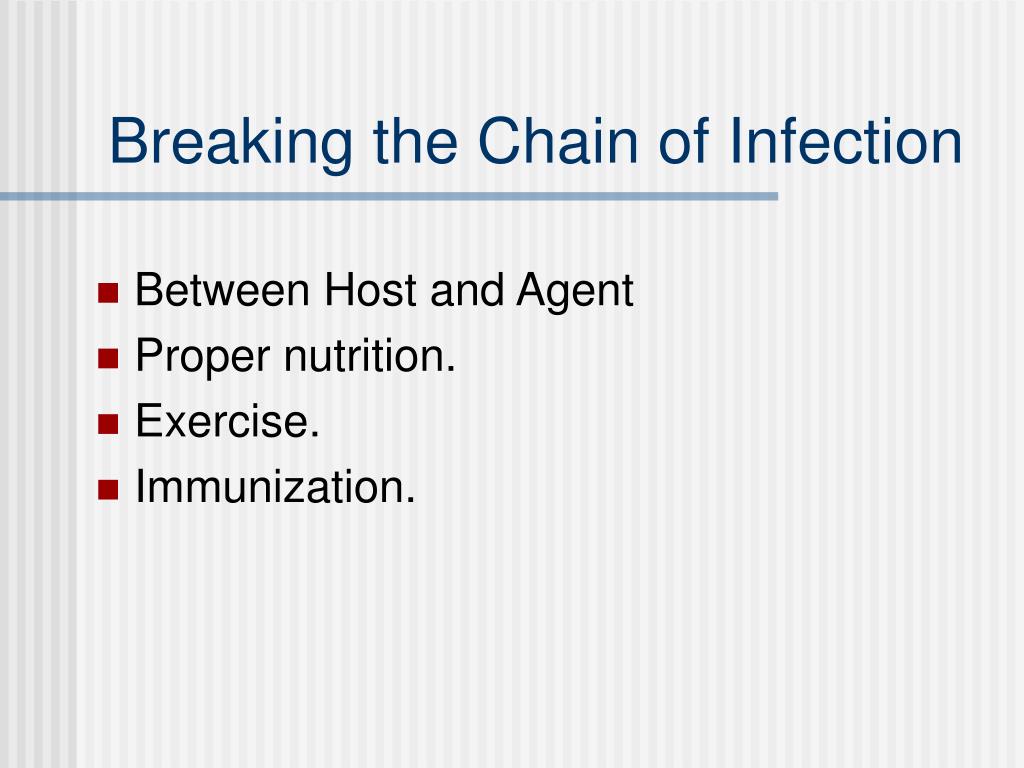 Breaking the Chain of Infection

- Between Host and Agent
- Proper nutrition.
- Exercise.
- Immunization.